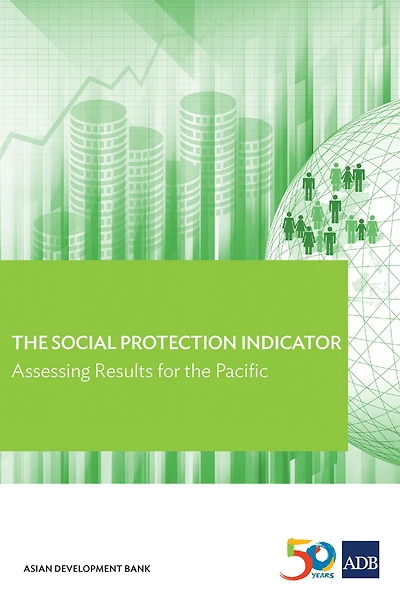 THE SOCIAL PROTECTION INDICATOR
Assessing Results for the Pacific

ASIAN DEVELOPMENT BANK

50 YEARS

ADB